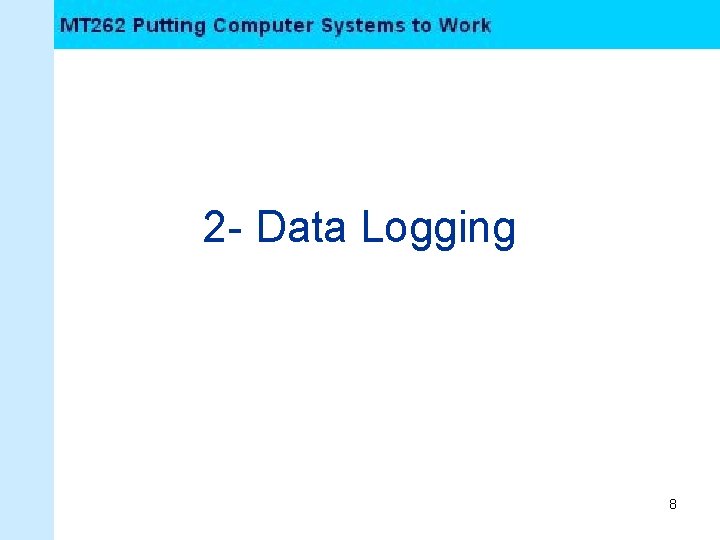 MT262 Putting Computer Systems to Work

2- Data Logging

8